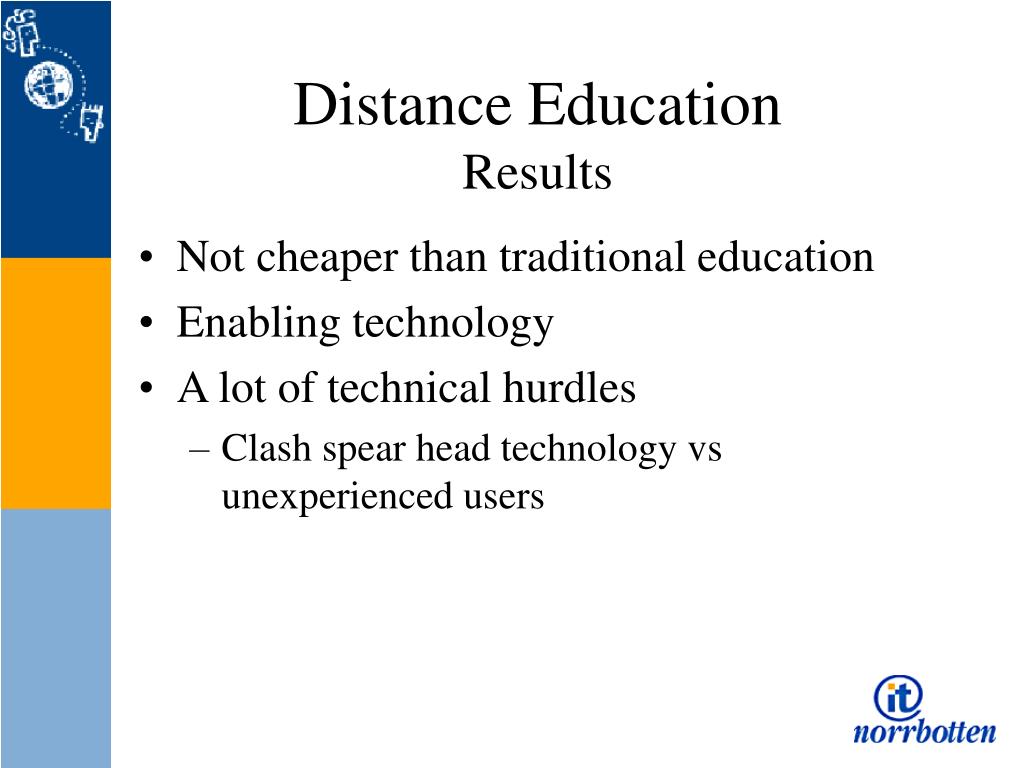 Distance Education
Results

• Not cheaper than traditional education
• Enabling technology
• A lot of technical hurdles
– Clash spear head technology vs unexperienced users

it
norrbotten